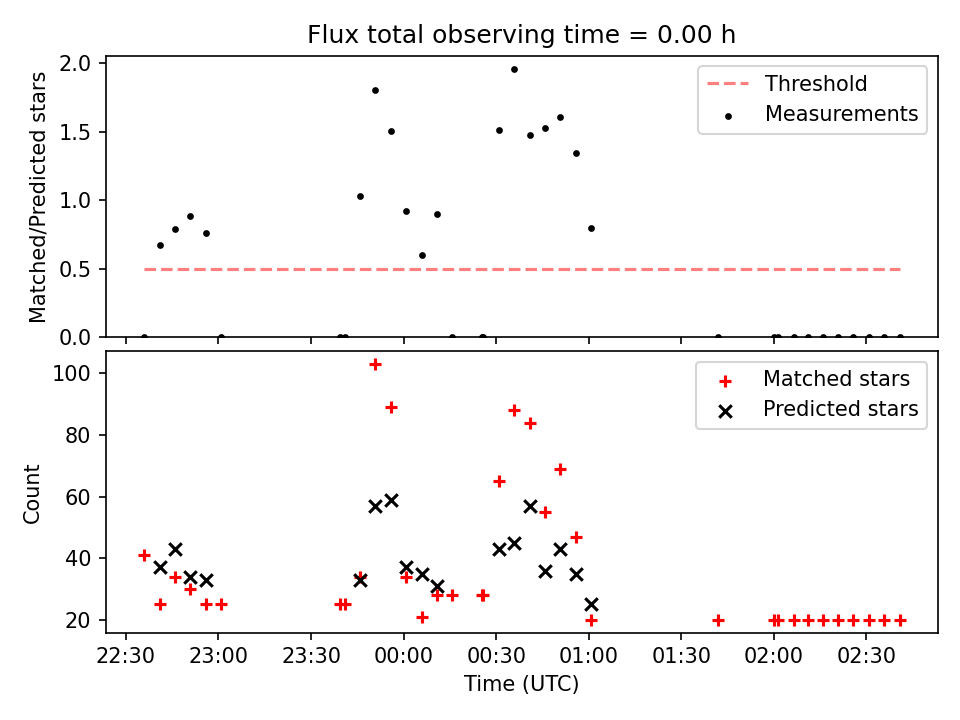 Flux total observing time = 0.00 h

Matched/Predicted stars

2.0
1.5
1.0
0.5
0.0

Threshold
Measurements

Count

100
80
60
40
20

Matched stars
Predicted stars

22:30
23:00
23:30
00:00
00:30
01:00
01:30
02:00
02:30

Time (UTC)